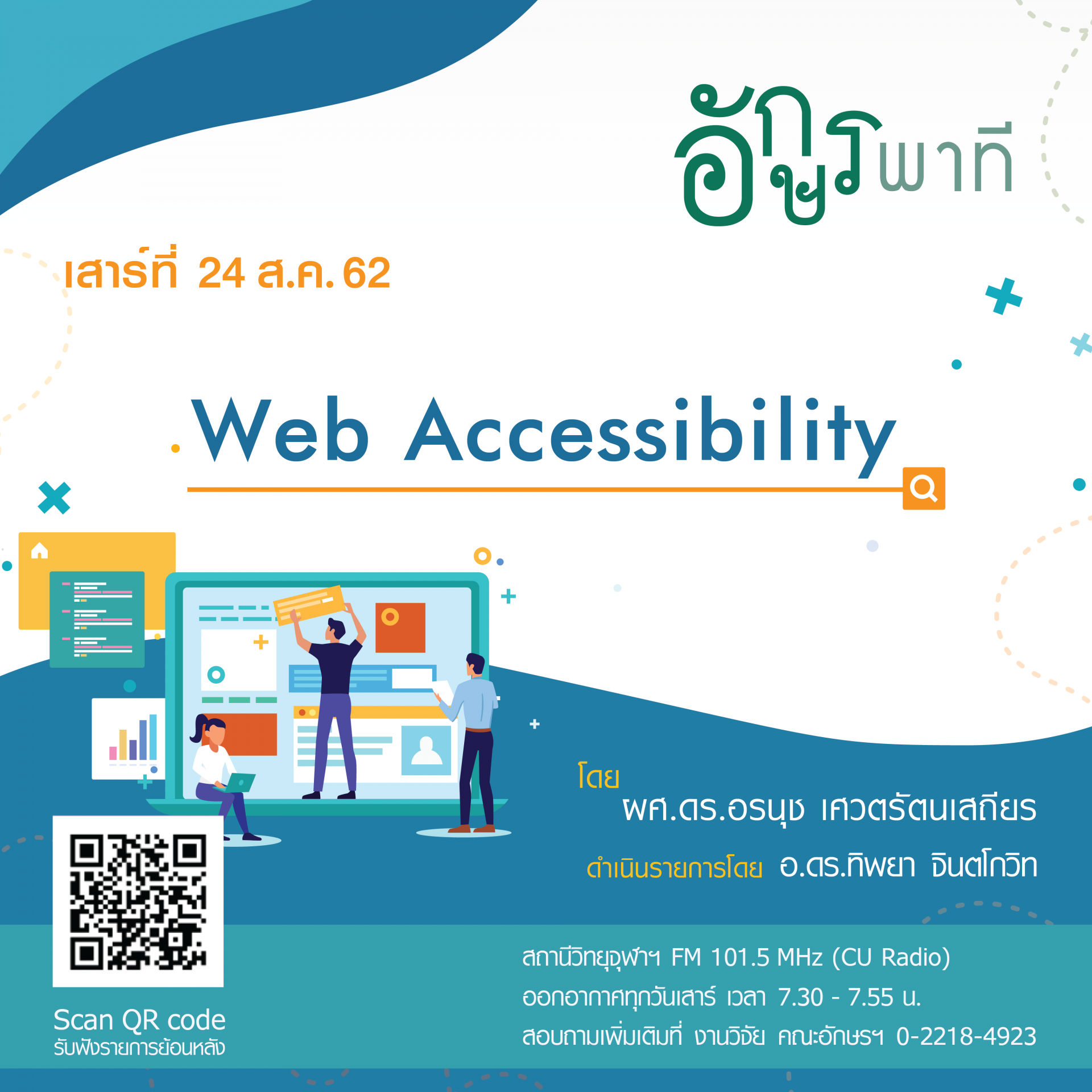 อักษรพาที

เสาร์ที่ 24 ส.ค. 62

Web Accessibility

โดย
ผศ.ดร.อรนุช เศวตรัตนเสถียร

ดำเนินรายการโดย อ.ดร.ทิพยา จินตโกวิท

Scan QR code
รับฟังรายการย้อนหลัง

สถานีวิทยุจุฬาฯ FM 101.5 MHz (CU Radio)
ออกอากาศทุกวันเสาร์ เวลา 7.30 - 7.55 น.
สอบถามเพิ่มเติมที่ งานวิจัย คณะอักษรฯ 0-2218-4923